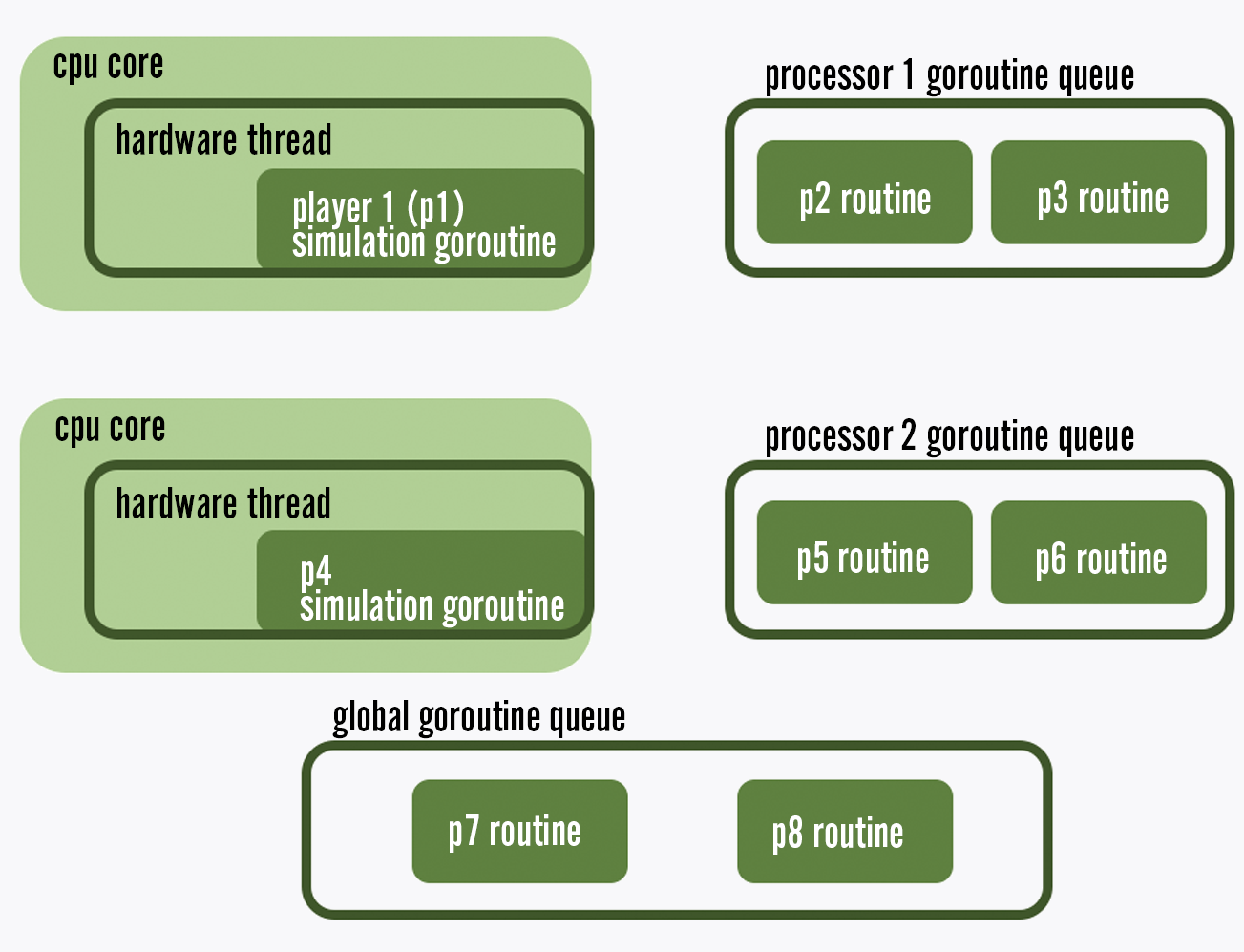 cpu core

hardware thread

player 1 (p1)
simulation goroutine

processor 1 goroutine queue

p2 routine

p3 routine

cpu core

hardware thread

p4
simulation goroutine

processor 2 goroutine queue

p5 routine

p6 routine

global goroutine queue

p7 routine

p8 routine